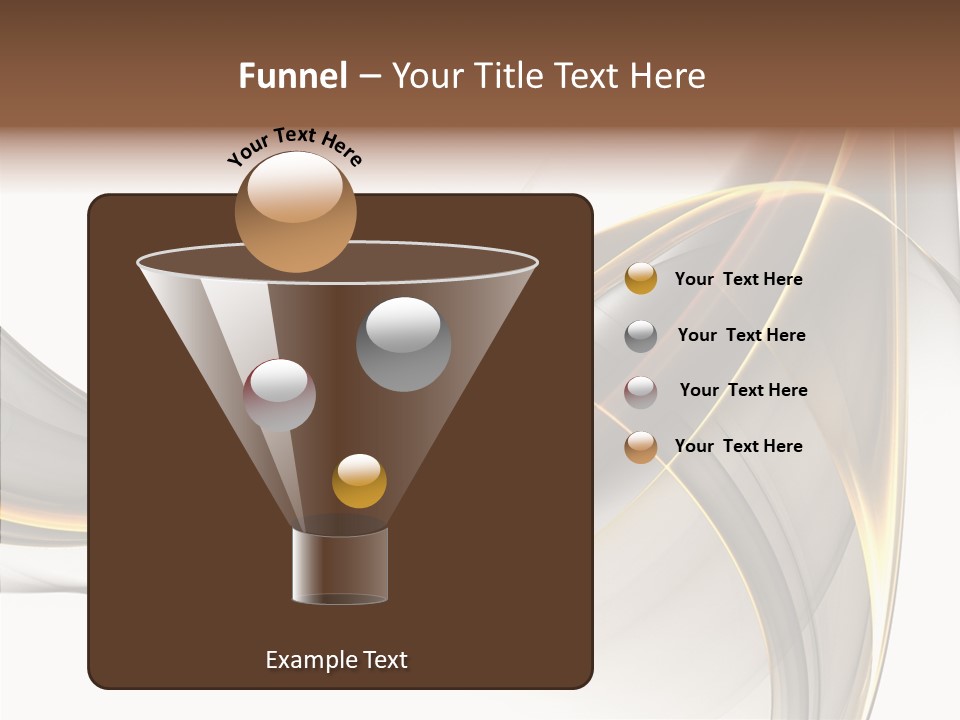 Funnel – Your Title Text Here

Your Text Here

Your Text Here

Your Text Here

Your Text Here

Your Text Here

Example Text